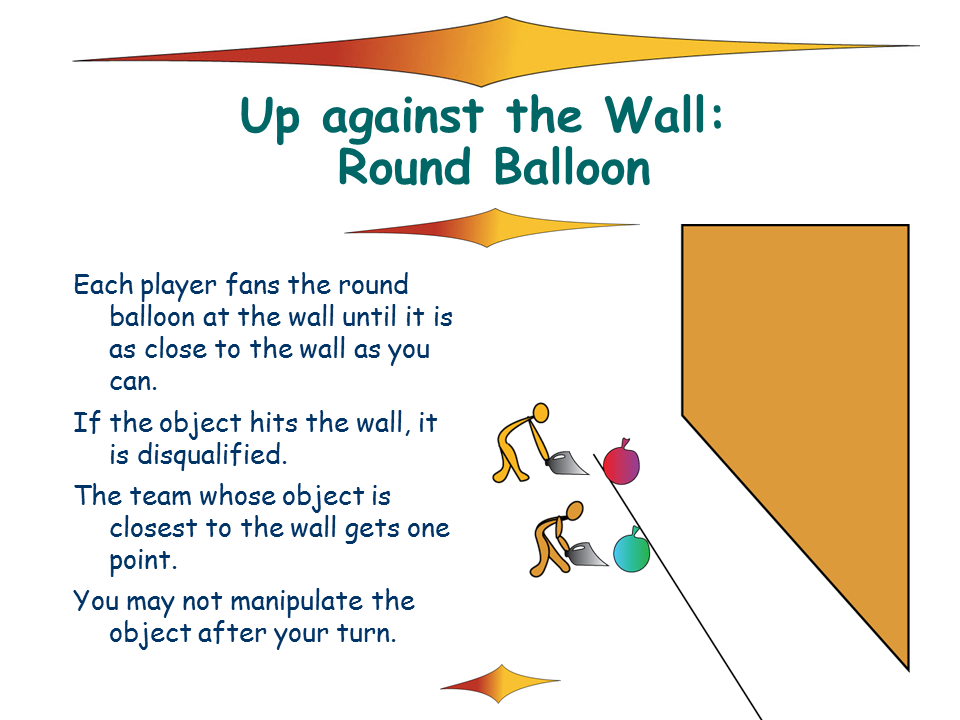 Up against the Wall: Round Balloon

Each player fans the round balloon at the wall until it is as close to the wall as you can.

If the object hits the wall, it is disqualified.

The team whose object is closest to the wall gets one point.

You may not manipulate the object after your turn.